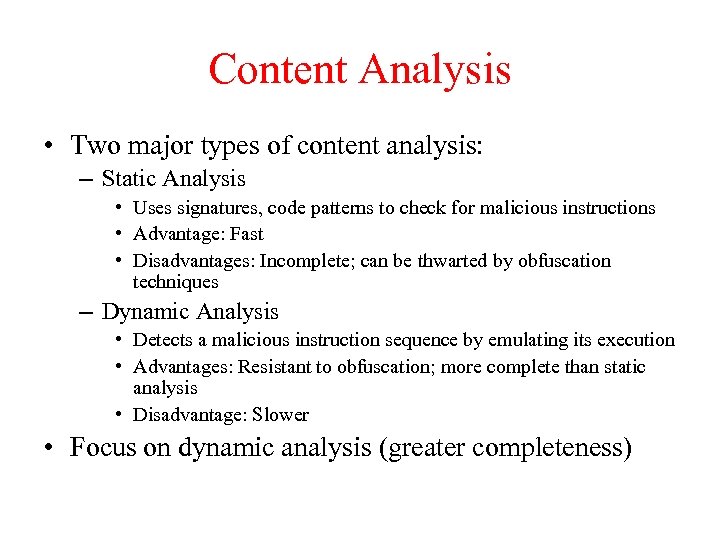 Content Analysis

• Two major types of content analysis:
– Static Analysis
• Uses signatures, code patterns to check for malicious instructions
• Advantage: Fast
• Disadvantages: Incomplete; can be thwarted by obfuscation techniques
– Dynamic Analysis
• Detects a malicious instruction sequence by emulating its execution
• Advantages: Resistant to obfuscation; more complete than static analysis
• Disadvantage: Slower
• Focus on dynamic analysis (greater completeness)